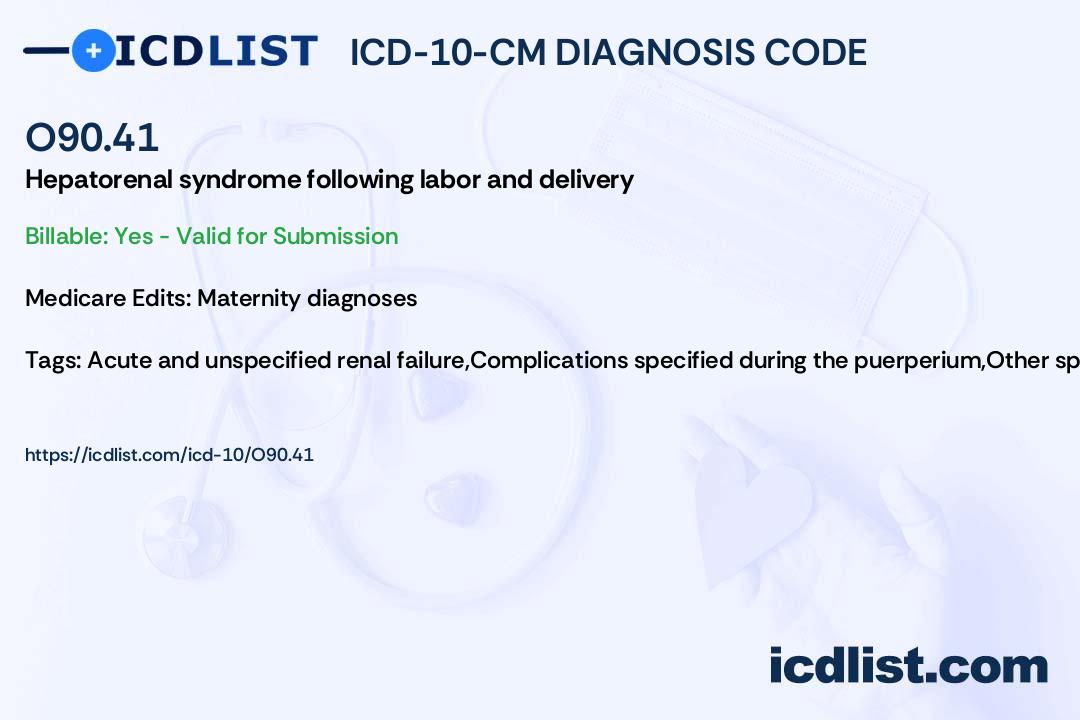 ICDLIST ICD-10-CM DIAGNOSIS CODE

O90.41

Hepatorenal syndrome following labor and delivery

Billable: Yes - Valid for Submission

Medicare Edits: Maternity diagnoses

Tags: Acute and unspecified renal failure,Complications specified during the puerperium,Other sp

https://icdlist.com/icd-10/O90.41

icdlist.com